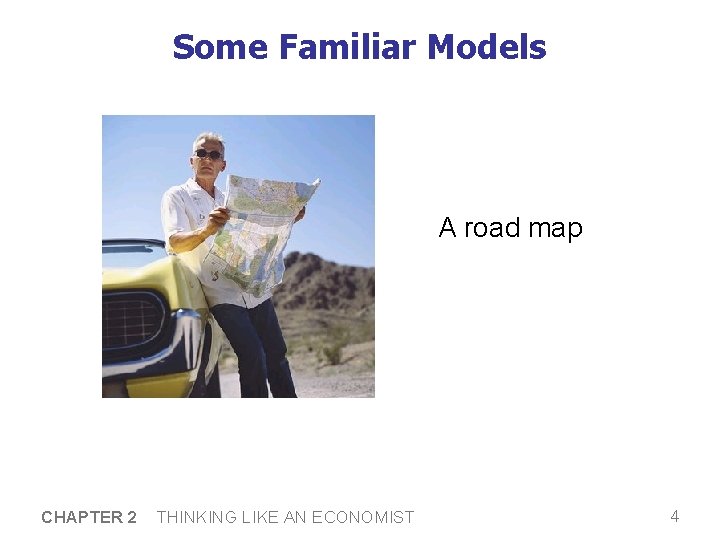 Some Familiar Models

A road map

CHAPTER 2 THINKING LIKE AN ECONOMIST

4